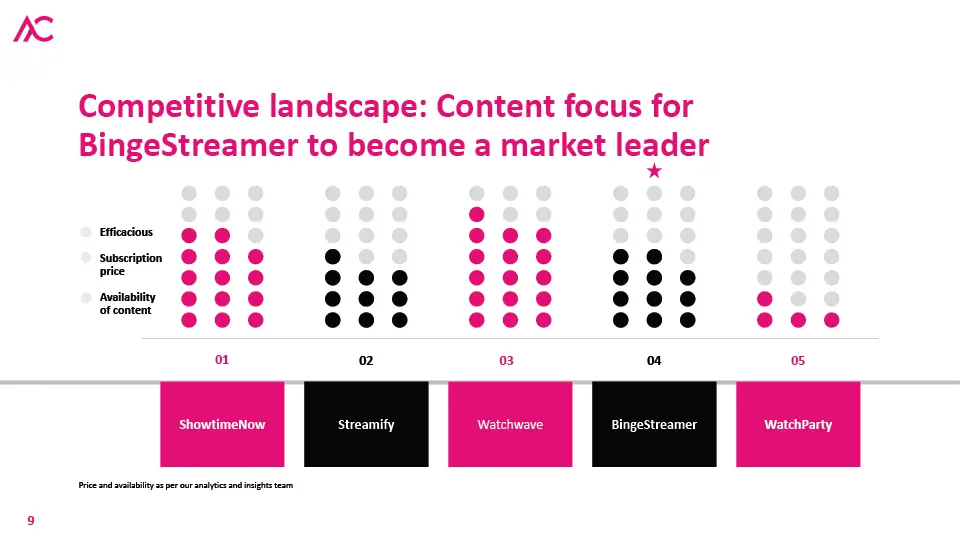 AC

Competitive landscape: Content focus for BingeStreamer to become a market leader

Efficacious

Subscription price

Availability of content

01

02

03

04

05

ShowtimeNow

Streamify

Watchwave

BingeStreamer

WatchParty

Price and availability as per our analytics and insights team

9